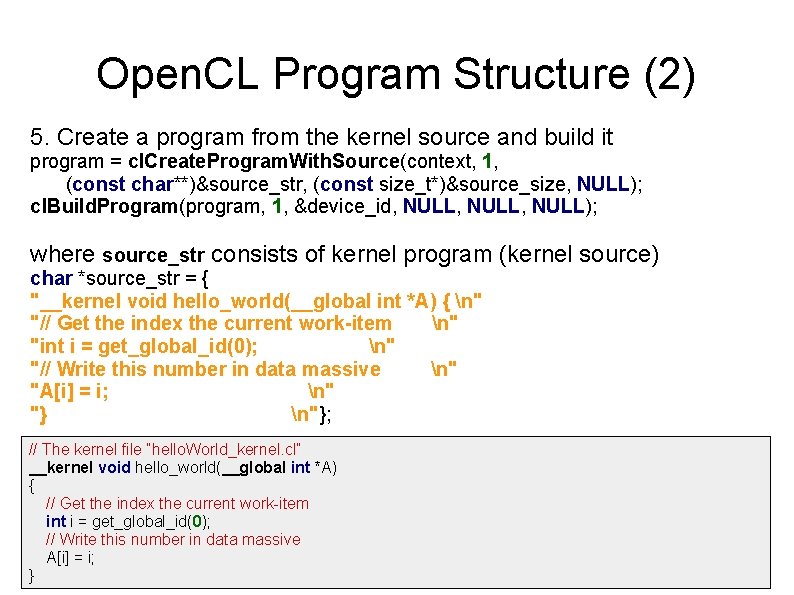 OpenCL Program Structure (2)

5. Create a program from the kernel source and build it
program = clCreateProgramWithSource(context, 1,
(const char**)&source_str, (const size_t*)&source_size, NULL);
clBuildProgram(program, 1, &device_id, NULL, NULL, NULL);

where source_str consists of kernel program (kernel source)
char *source_str = {
"__kernel void hello_world(__global int *A) { \n"
"// Get the index the current work-item \n"
"int i = get_global_id(0); \n"
"// Write this number in data massive \n"
"A[i] = i; \n"
"} \n"};

// The kernel file "helloWorld_kernel.cl"
__kernel void hello_world(__global int *A)
{
// Get the index the current work-item
int i = get_global_id(0);
// Write this number in data massive
A[i] = i;
}